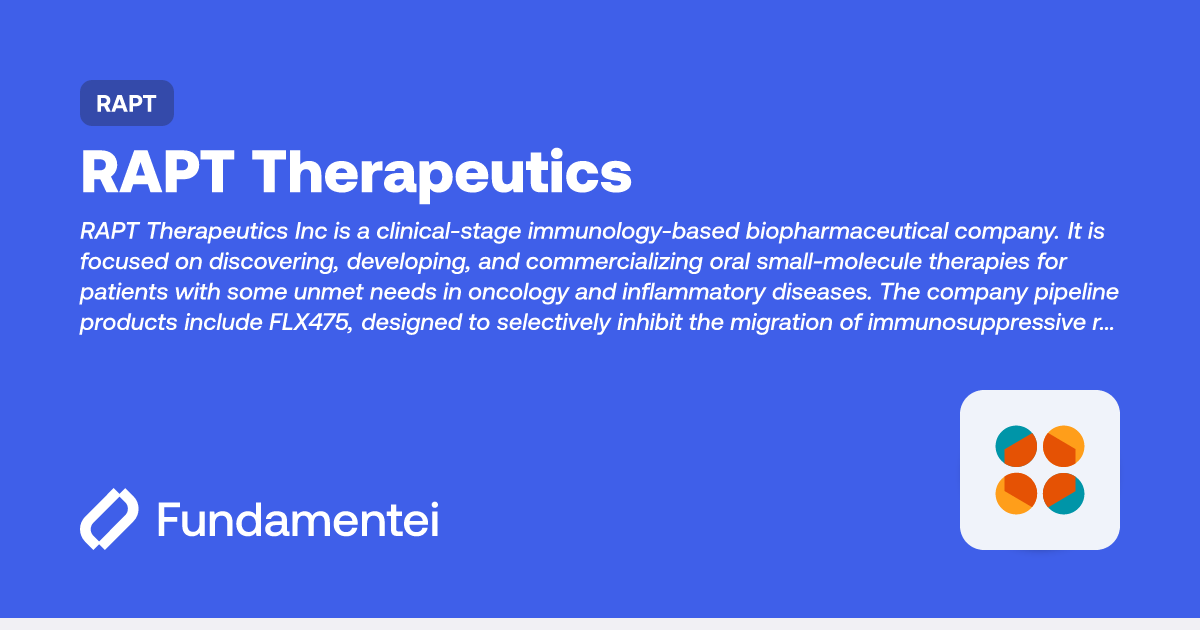 RAPT

RAPT Therapeutics

RAPT Therapeutics Inc is a clinical-stage immunology-based biopharmaceutical company. It is focused on discovering, developing, and commercializing oral small-molecule therapies for patients with some unmet needs in oncology and inflammatory diseases. The company pipeline products include FLX475, designed to selectively inhibit the migration of immunosuppressive r...

Fundamentei